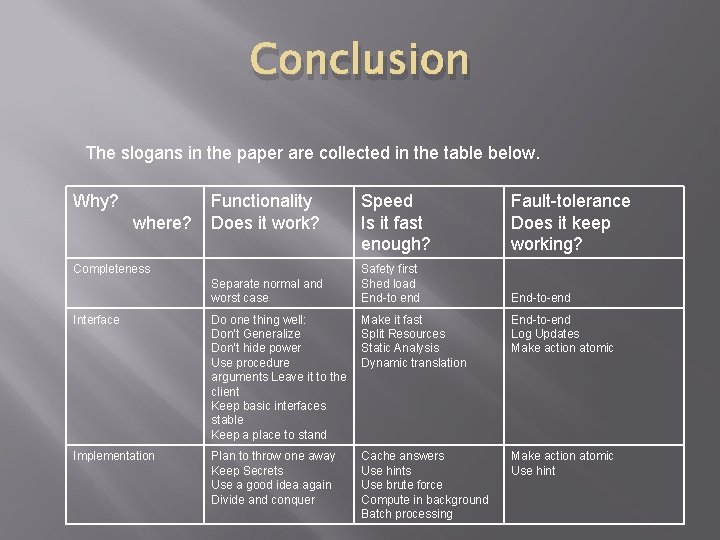 Conclusion

The slogans in the paper are collected in the table below.

| Why? where? | Functionality Does it work? | Speed Is it fast enough? | Fault-tolerance Does it keep working? |
|---|---|---|---|
| Completeness | Separate normal and worst case | Safety first Shed load End-to end | End-to-end |
| Interface | Do one thing well: Don't Generalize Don't hide power Use procedure arguments Leave it to the client Keep basic interfaces stable Keep a place to stand | Make it fast Split Resources Static Analysis Dynamic translation | End-to-end Log Updates Make action atomic |
| Implementation | Plan to throw one away Keep Secrets Use a good idea again Divide and conquer | Cache answers Use hints Use brute force Compute in background Batch processing | Make action atomic Use hint |